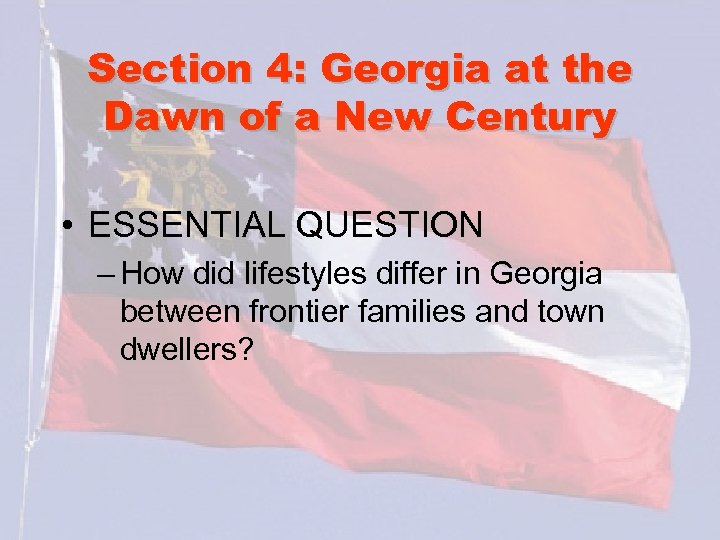 Section 4: Georgia at the Dawn of a New Century

• ESSENTIAL QUESTION
– How did lifestyles differ in Georgia between frontier families and town dwellers?